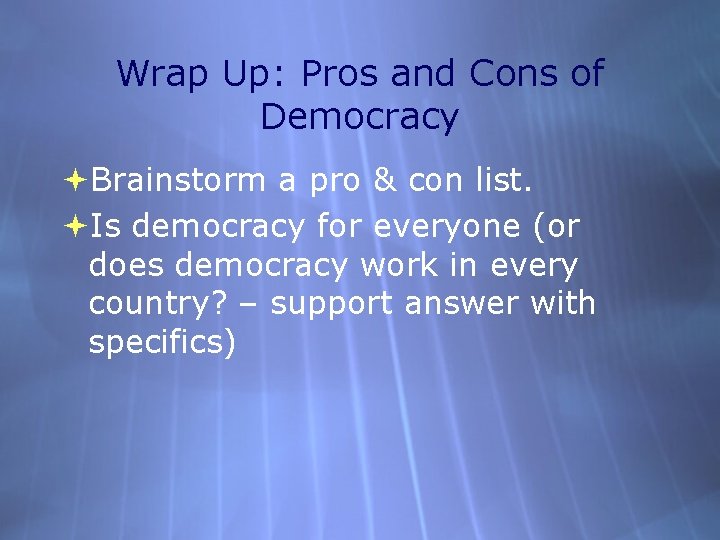 Wrap Up: Pros and Cons of Democracy

Brainstorm a pro & con list.

Is democracy for everyone (or does democracy work in every country? – support answer with specifics)